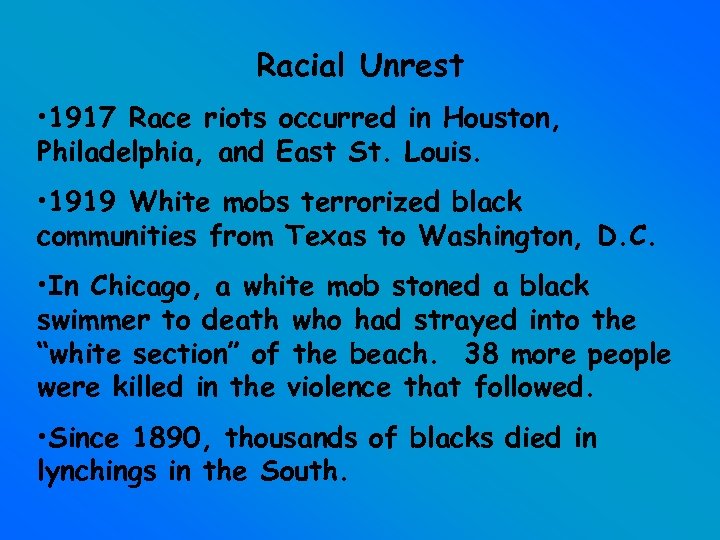 Racial Unrest

•1917 Race riots occurred in Houston, Philadelphia, and East St. Louis.

•1919 White mobs terrorized black communities from Texas to Washington, D.C.

•In Chicago, a white mob stoned a black swimmer to death who had strayed into the "white section" of the beach. 38 more people were killed in the violence that followed.

•Since 1890, thousands of blacks died in lynchings in the South.